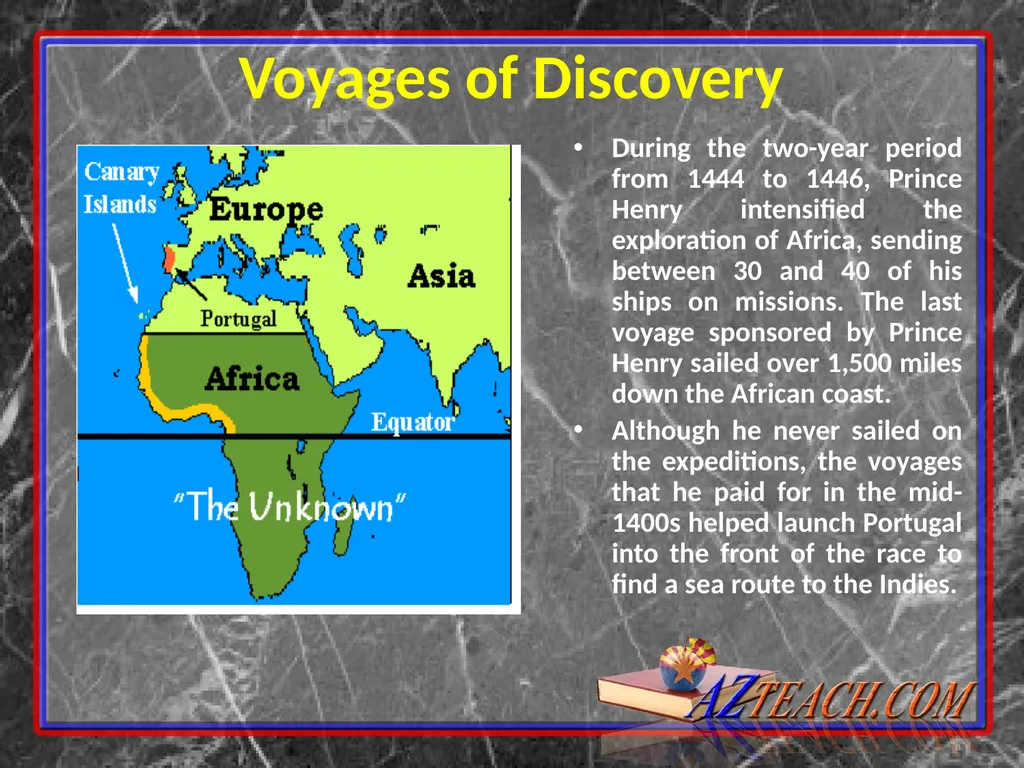 Voyages of Discovery

Canary Islands

Europe

Asia

Portugal

Africa

Equator

"The Unknown"

• During the two-year period from 1444 to 1446, Prince Henry intensified the exploration of Africa, sending between 30 and 40 of his ships on missions. The last voyage sponsored by Prince Henry sailed over 1,500 miles down the African coast.

• Although he never sailed on the expeditions, the voyages that he paid for in the mid-1400s helped launch Portugal into the front of the race to find a sea route to the Indies.

AZTEACH.COM